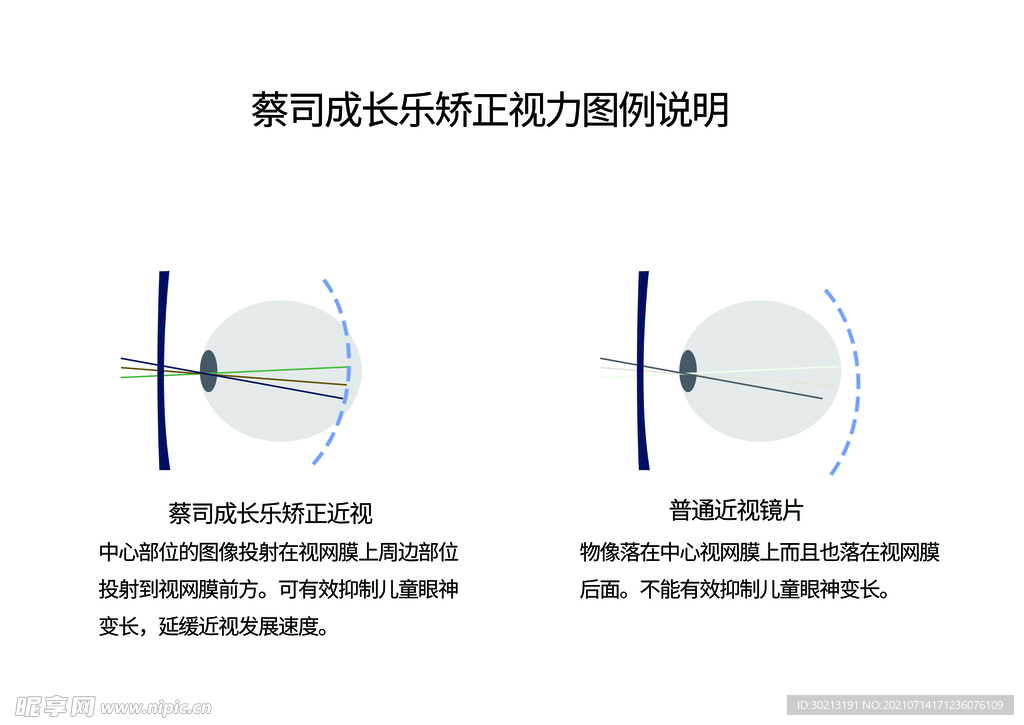 蔡司成长乐矫正视力图例说明

蔡司成长乐矫正近视

中心部位的图像投射在视网膜上周边部位投射到视网膜前方。可有效抑制儿童眼神变长，延缓近视发展速度。

普通近视镜片

物像落在中心视网膜上而且也落在视网膜后面。不能有效抑制儿童眼神变长。

昵享网 www.nipic.cn

ID:30213191 NO:20210714171236076109